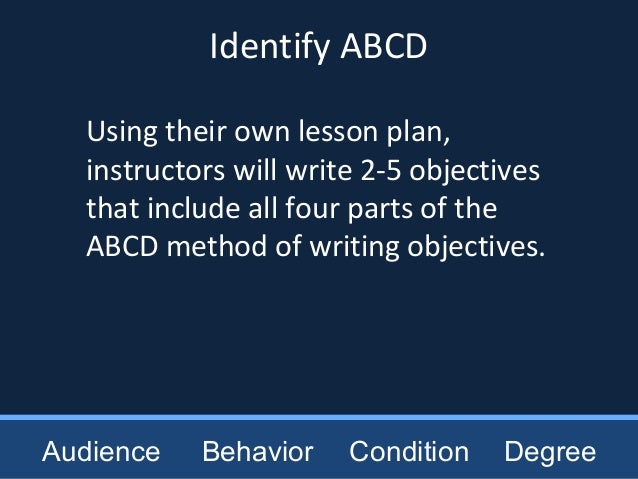 Identify ABCD

Using their own lesson plan, instructors will write 2-5 objectives that include all four parts of the ABCD method of writing objectives.

Audience Behavior Condition Degree